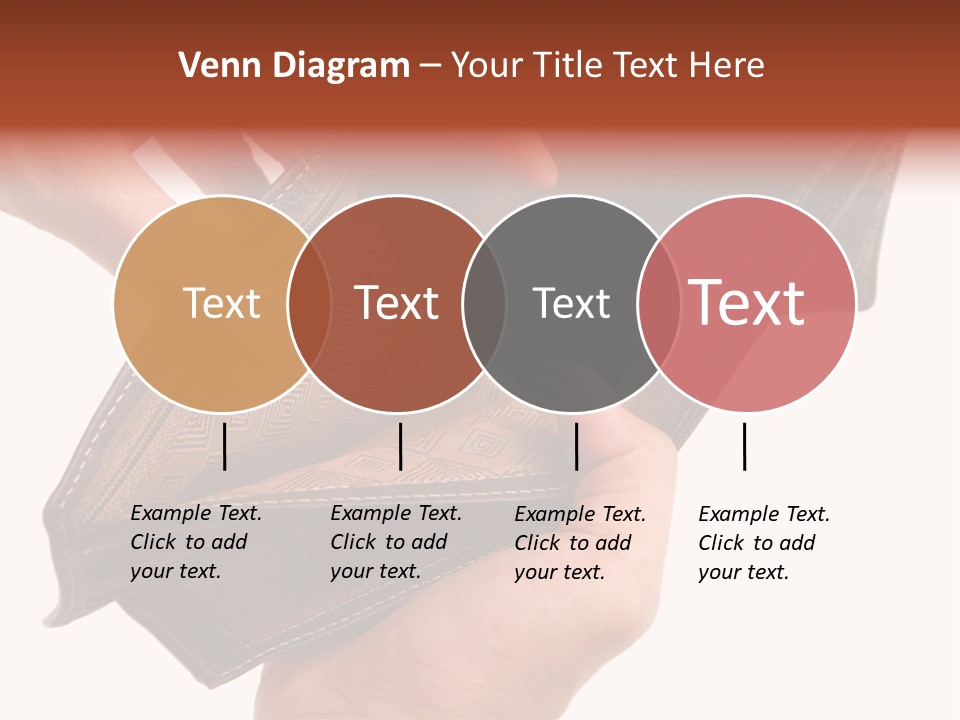 Venn Diagram – Your Title Text Here

Text

Text

Text

Text

Example Text. Click to add your text.

Example Text. Click to add your text.

Example Text. Click to add your text.

Example Text. Click to add your text.